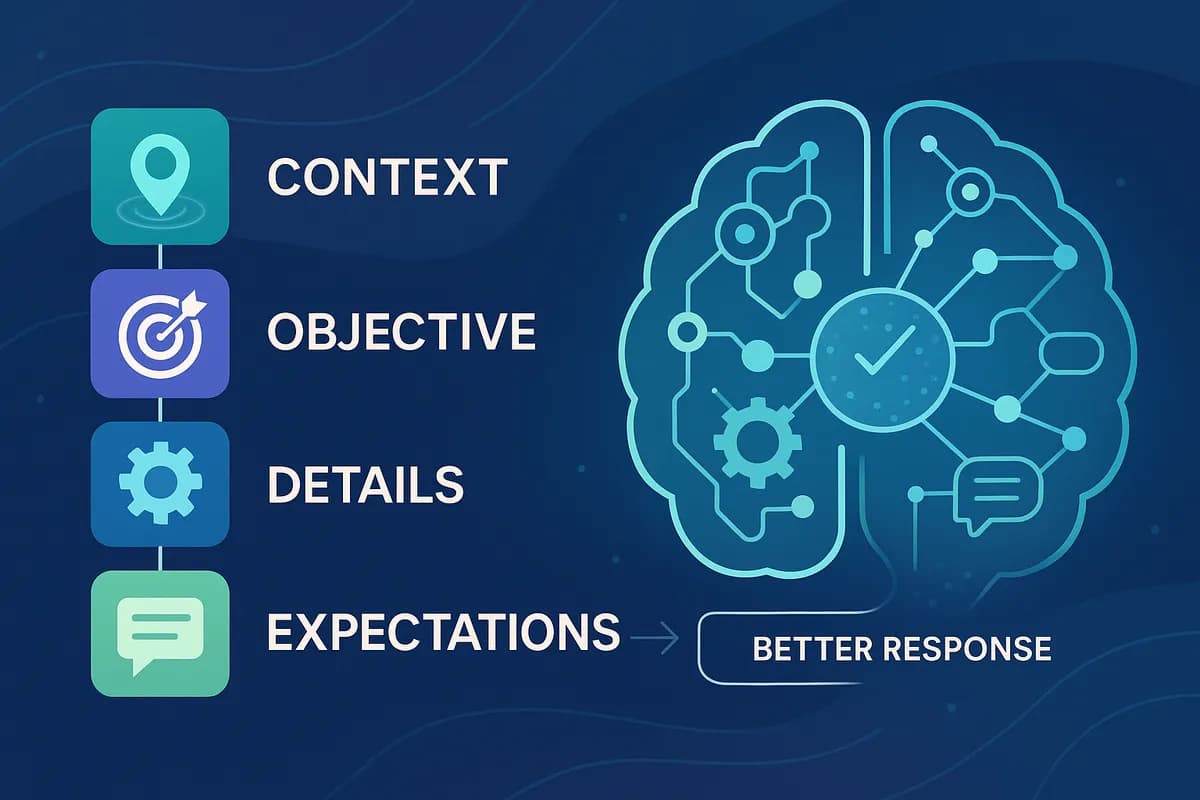 CONTEXT

OBJECTIVE

DETAILS

EXPECTATIONS

BETTER RESPONSE